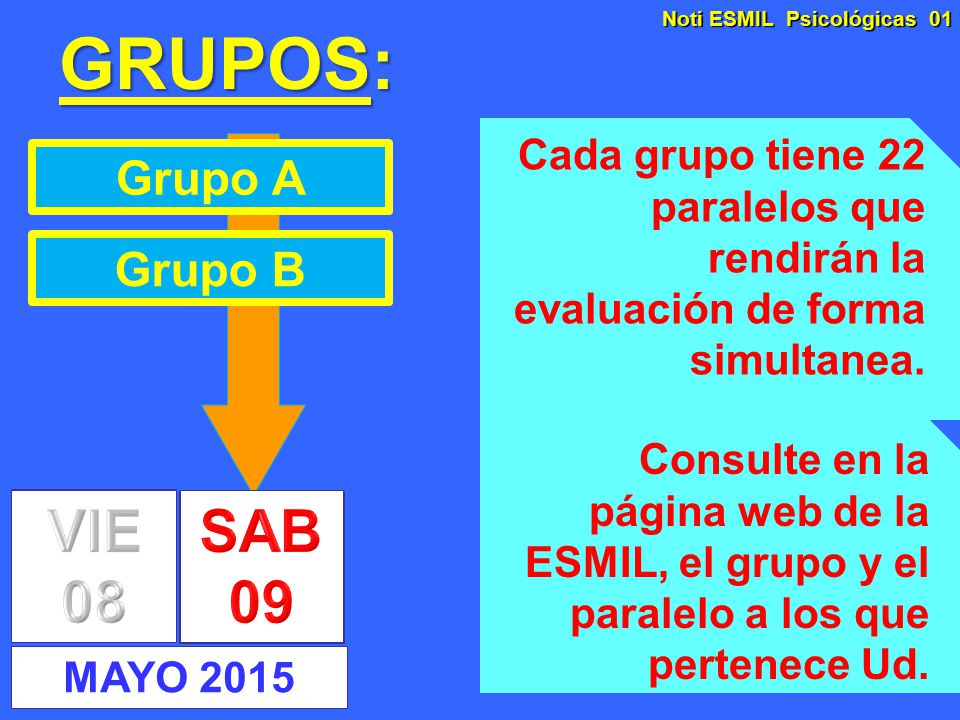 Noti ESMIL Psicológicas 01

GRUPOS:

Grupo A

Grupo B

VIE 08

SAB 09

MAYO 2015

Cada grupo tiene 22 paralelos que rendirán la evaluación de forma simultanea.

Consulte en la página web de la ESMIL, el grupo y el paralelo a los que pertenece Ud.